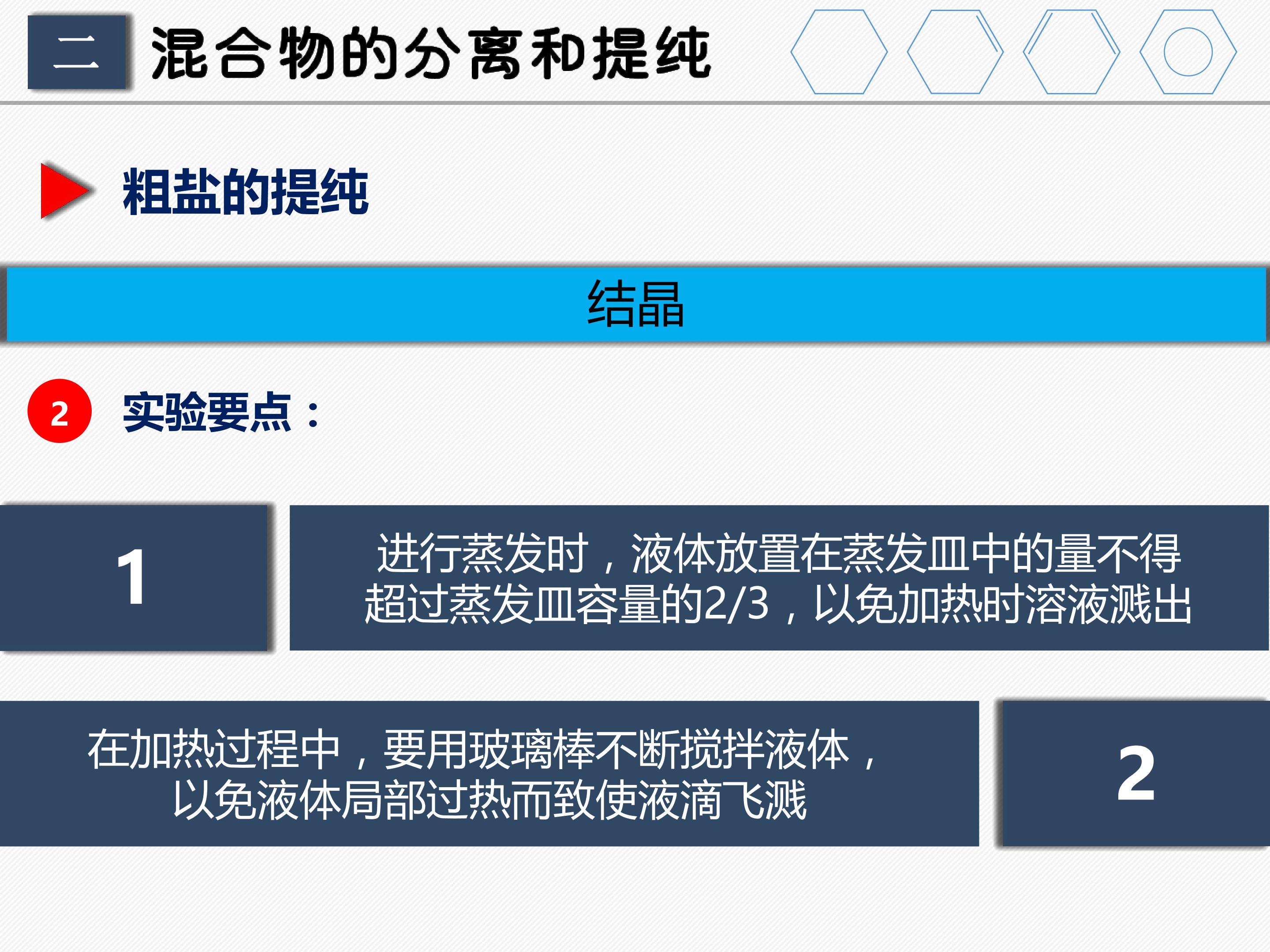 二 混合物的分离和提纯

粗盐的提纯

结晶

2 实验要点：

1

进行蒸发时，液体放置在蒸发皿中的量不得超过蒸发皿容量的2/3，以免加热时溶液溅出

在加热过程中，要用玻璃棒不断搅拌液体，以免液体局部过热而致使液滴飞溅

2